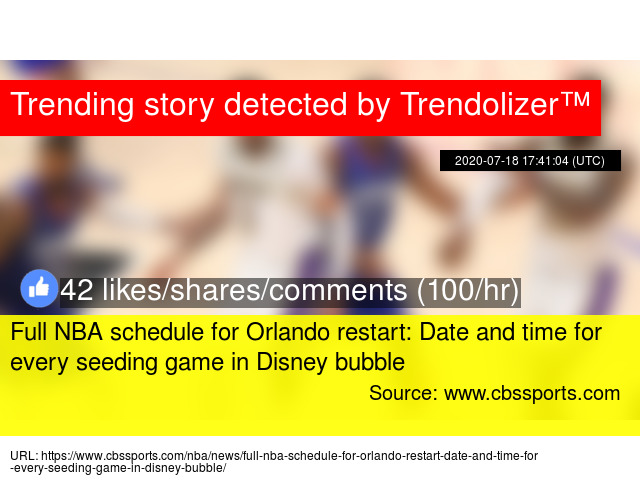 Trending story detected by Trendolizer™

2020-07-18 17:41:04 (UTC)

42 likes/shares/comments (100/hr)

Full NBA schedule for Orlando restart: Date and time for every seeding game in Disney bubble

Source: www.cbssports.com

URL: https://www.cbssports.com/nba/news/full-nba-schedule-for-orlando-restart-date-and-time-for-every-seeding-game-in-disney-bubble/